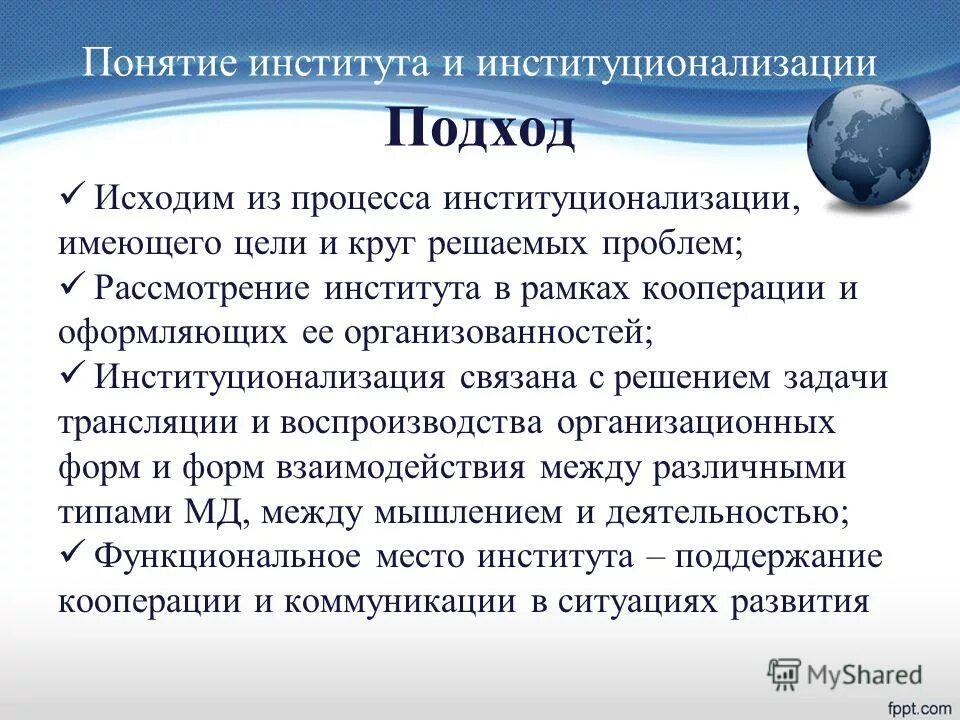 Понятие института и институционализации

Подход

✓ Исходим из процесса институционализации, имеющего цели и круг решаемых проблем;
✓ Рассмотрение института в рамках кооперации и оформляющих ее организованностей;
✓ Институционализация связана с решением задачи трансляции и воспроизводства организационных форм и форм взаимодействия между различными типами МД, между мышлением и деятельностью;
✓ Функциональное место института – поддержание кооперации и коммуникации в ситуациях развития

MyShared

fppt.com